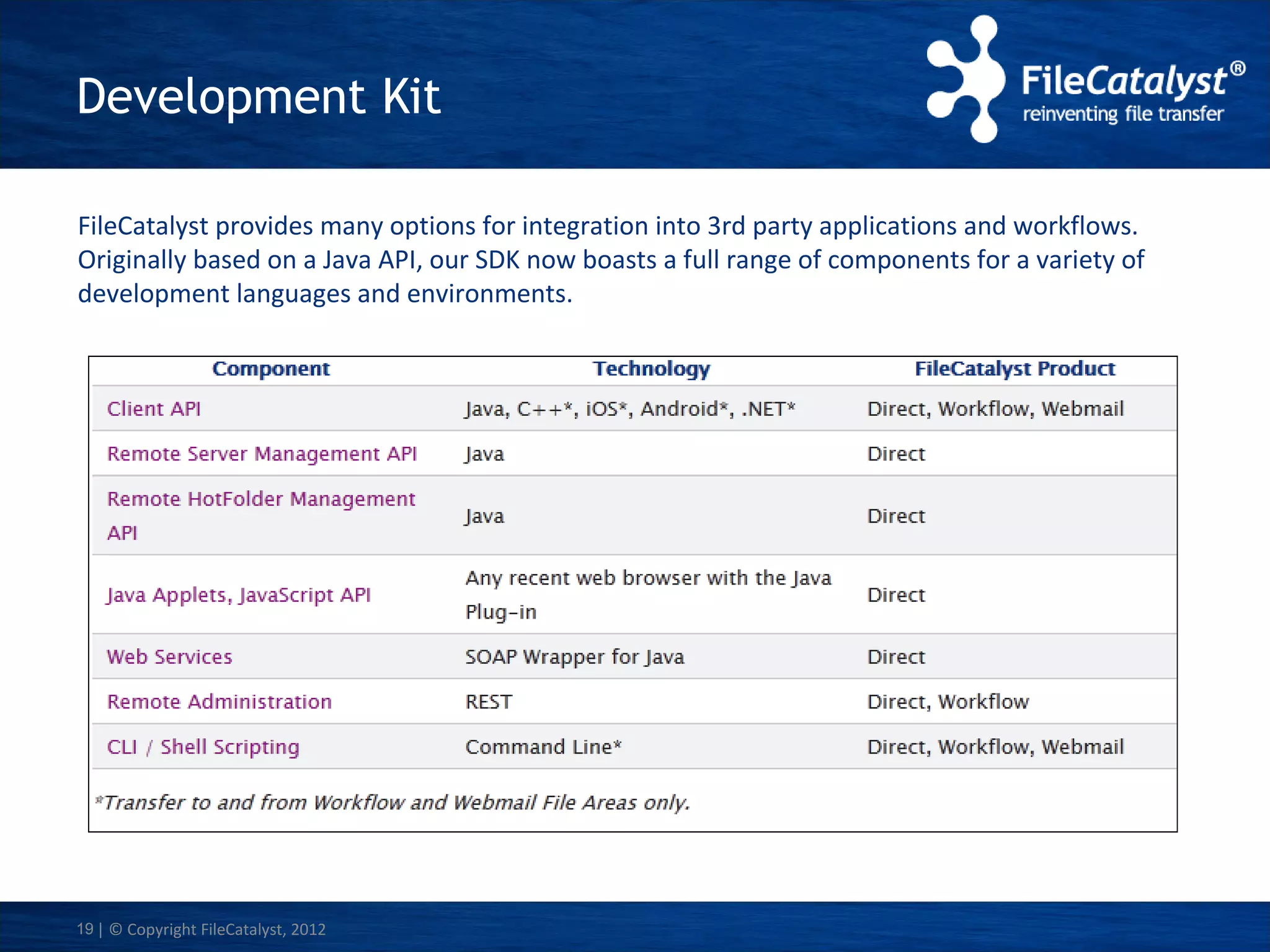 Development Kit

FileCatalyst®
reinventing file transfer

FileCatalyst provides many options for integration into 3rd party applications and workflows. Originally based on a Java API, our SDK now boasts a full range of components for a variety of development languages and environments.

| Component | Technology | FileCatalyst Product |
|---|---|---|
| Client API | Java, C++*, iOS*, Android*, .NET* | Direct, Workflow, Webmail |
| Remote Server Management API | Java | Direct |
| Remote HotFolder Management API | Java | Direct |
| Java Applets, JavaScript API | Any recent web browser with the Java Plug-in | Direct |
| Web Services | SOAP Wrapper for Java | Direct |
| Remote Administration | REST | Direct, Workflow |
| CLI / Shell Scripting | Command Line* | Direct, Workflow, Webmail |

*Transfer to and from Workflow and Webmail File Areas only.

19 | © Copyright FileCatalyst, 2012